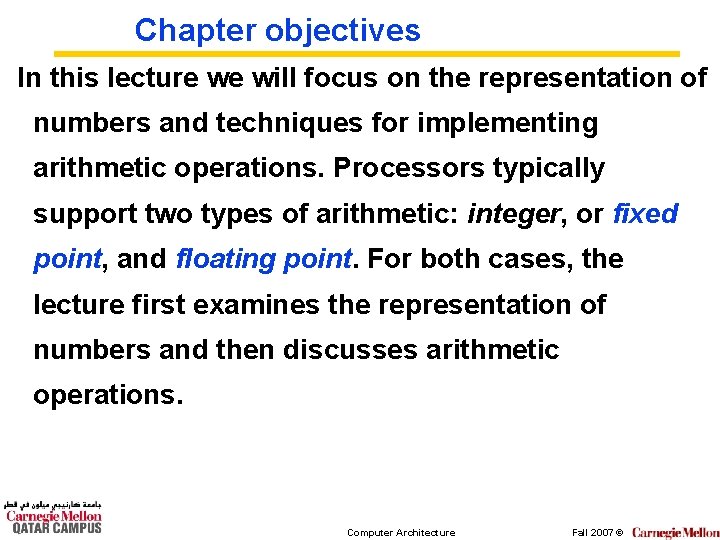 Chapter objectives

In this lecture we will focus on the representation of numbers and techniques for implementing arithmetic operations. Processors typically support two types of arithmetic: integer, or fixed point, and floating point. For both cases, the lecture first examines the representation of numbers and then discusses arithmetic operations.

جامعة كارنيجي ميلون في قطر
Carnegie Mellon
QATAR CAMPUS

Computer Architecture

Fall 2007 © Carnegie Mellon